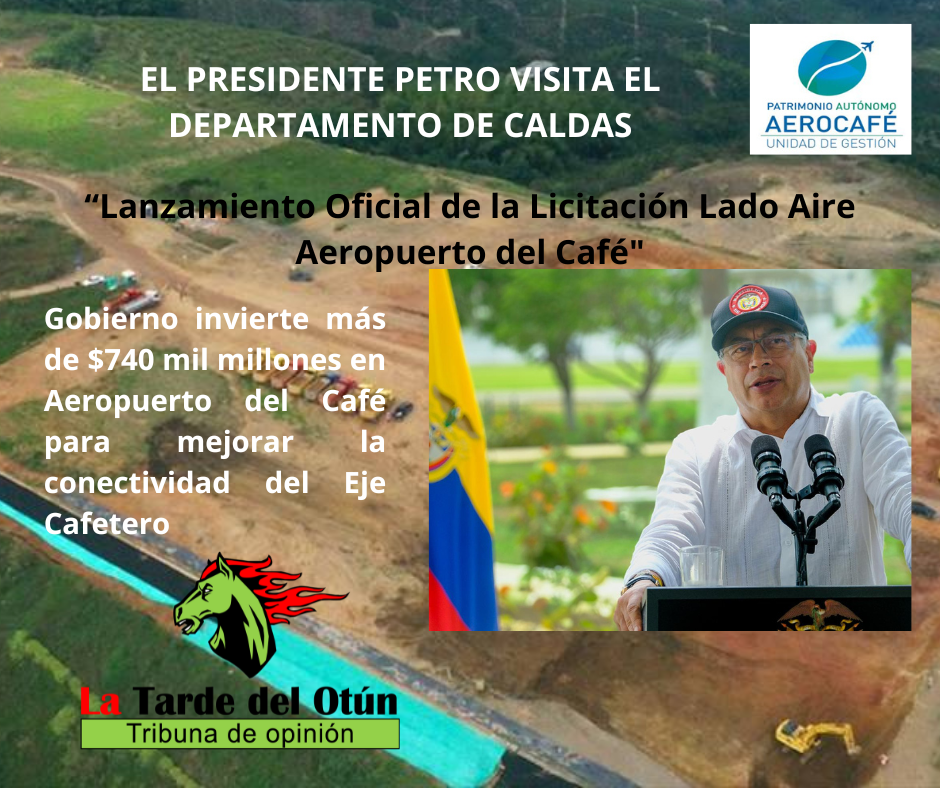 EL PRESIDENTE PETRO VISITA EL DEPARTAMENTO DE CALDAS

PATRIMONIO AUTÓNOMO
AEROCAFÉ
UNIDAD DE GESTIÓN

“Lanzamiento Oficial de la Licitación Lado Aire Aeropuerto del Café"

Gobierno invierte más de $740 mil millones en Aeropuerto del Café para mejorar la conectividad del Eje Cafetero

La Tarde del Otún
Tribuna de opinión